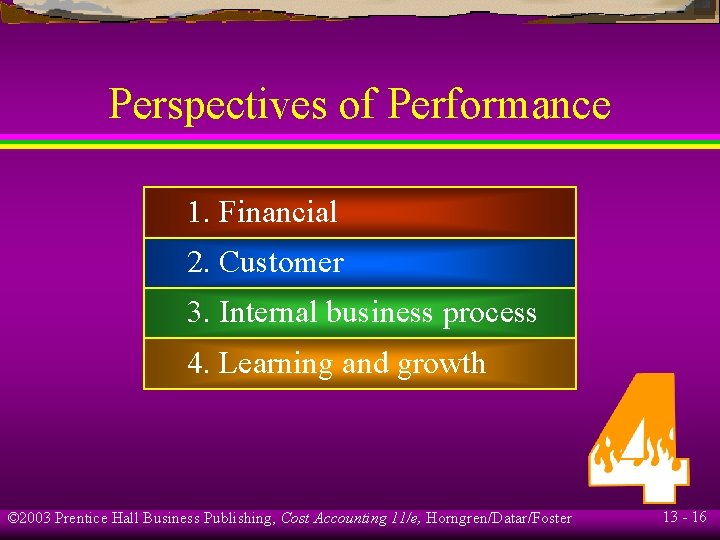 Perspectives of Performance

1. Financial
2. Customer
3. Internal business process
4. Learning and growth

4

©2003 Prentice Hall Business Publishing, Cost Accounting 11/e, Horngren/Datar/Foster

13 - 16